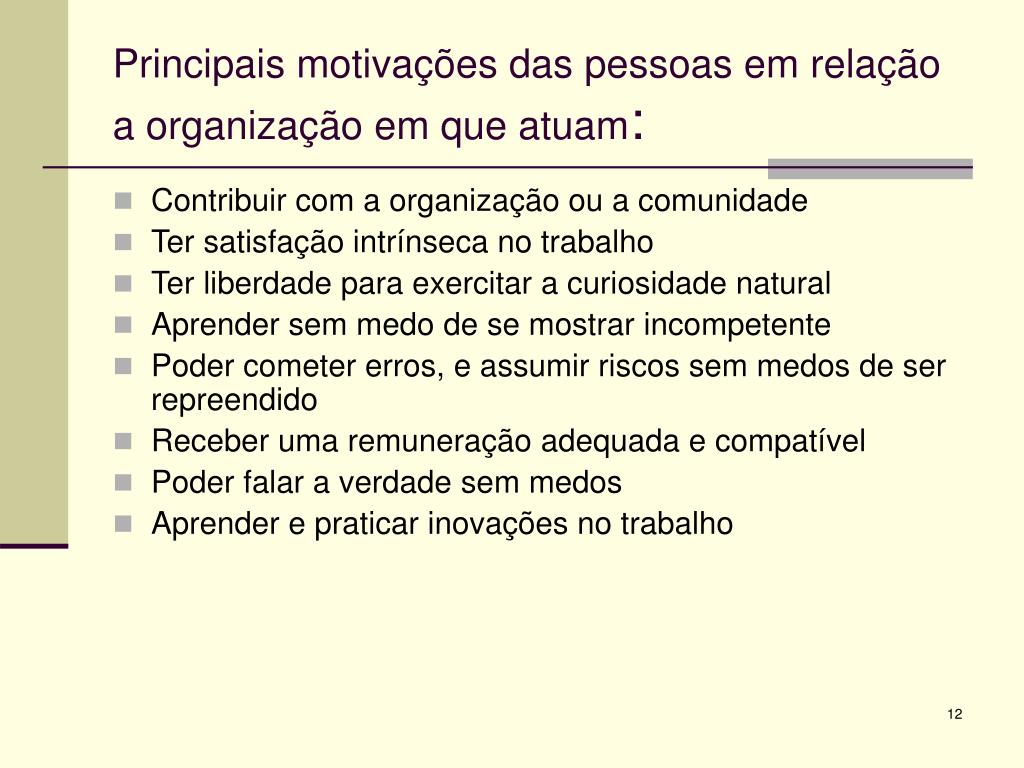 Principais motivações das pessoas em relação a organização em que atuam:

- Contribuir com a organização ou a comunidade
- Ter satisfação intrínseca no trabalho
- Ter liberdade para exercitar a curiosidade natural
- Aprender sem medo de se mostrar incompetente
- Poder cometer erros, e assumir riscos sem medos de ser repreendido
- Receber uma remuneração adequada e compatível
- Poder falar a verdade sem medos
- Aprender e praticar inovações no trabalho

12